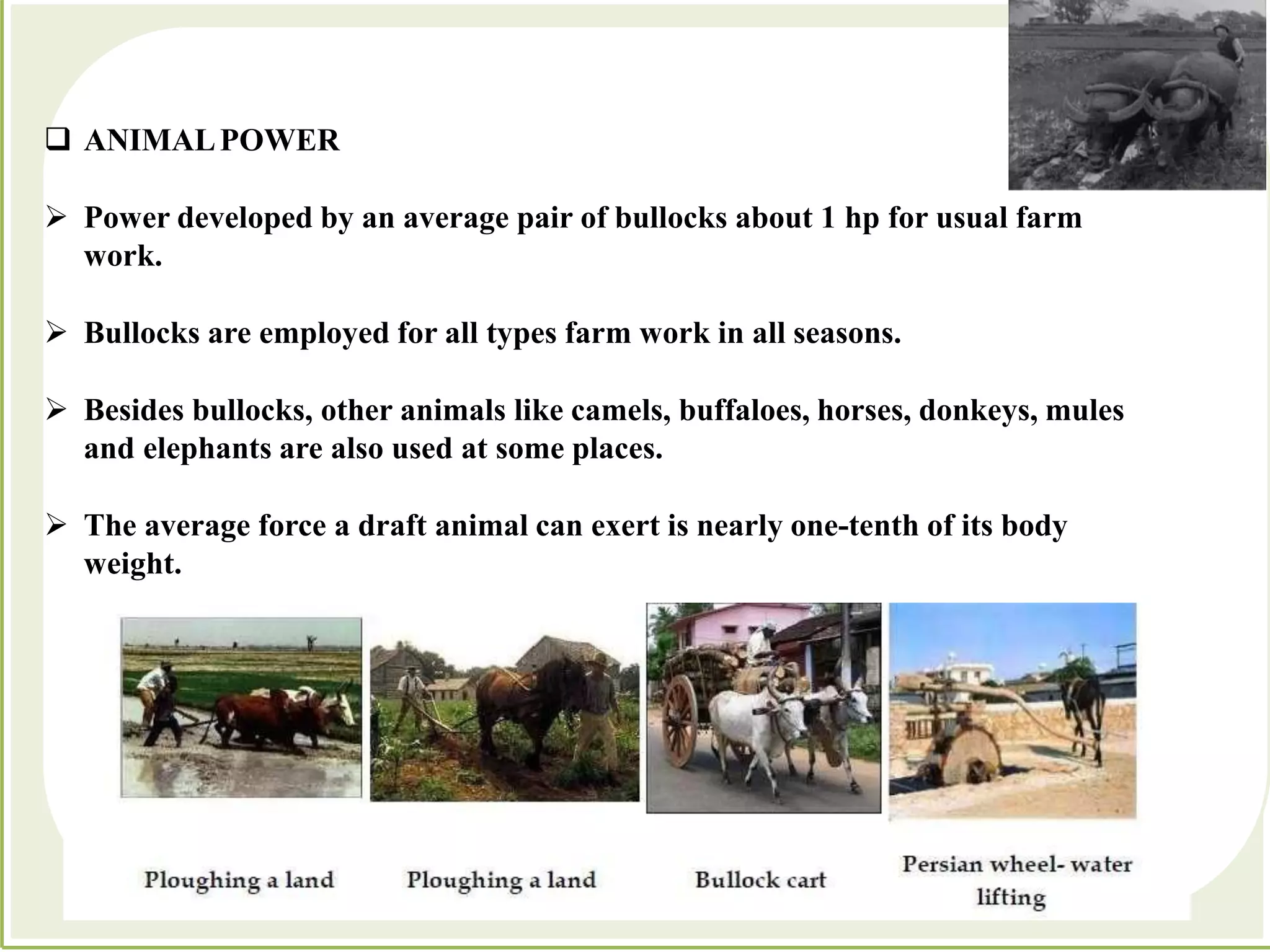 ❑ ANIMAL POWER

➢ Power developed by an average pair of bullocks about 1 hp for usual farm work.

➢ Bullocks are employed for all types farm work in all seasons.

➢ Besides bullocks, other animals like camels, buffaloes, horses, donkeys, mules and elephants are also used at some places.

➢ The average force a draft animal can exert is nearly one-tenth of its body weight.

Ploughing a land

Ploughing a land

Bullock cart

Persian wheel- water lifting